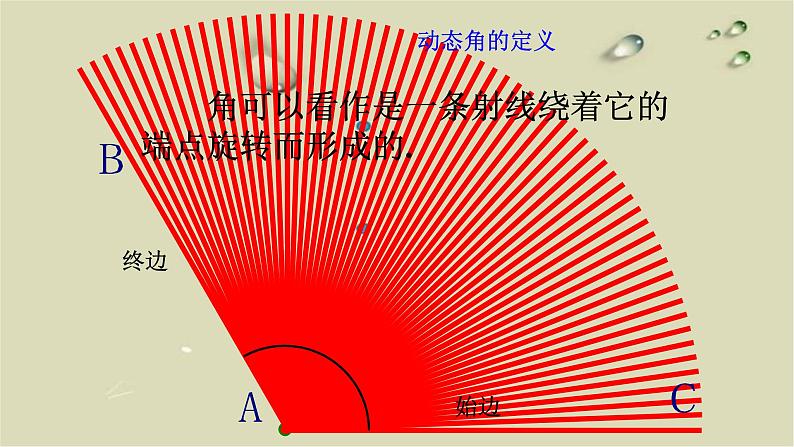 动态角的定义

角可以看作是一条射线绕着它的端点旋转而形成的.

B

终边

A

始边

C